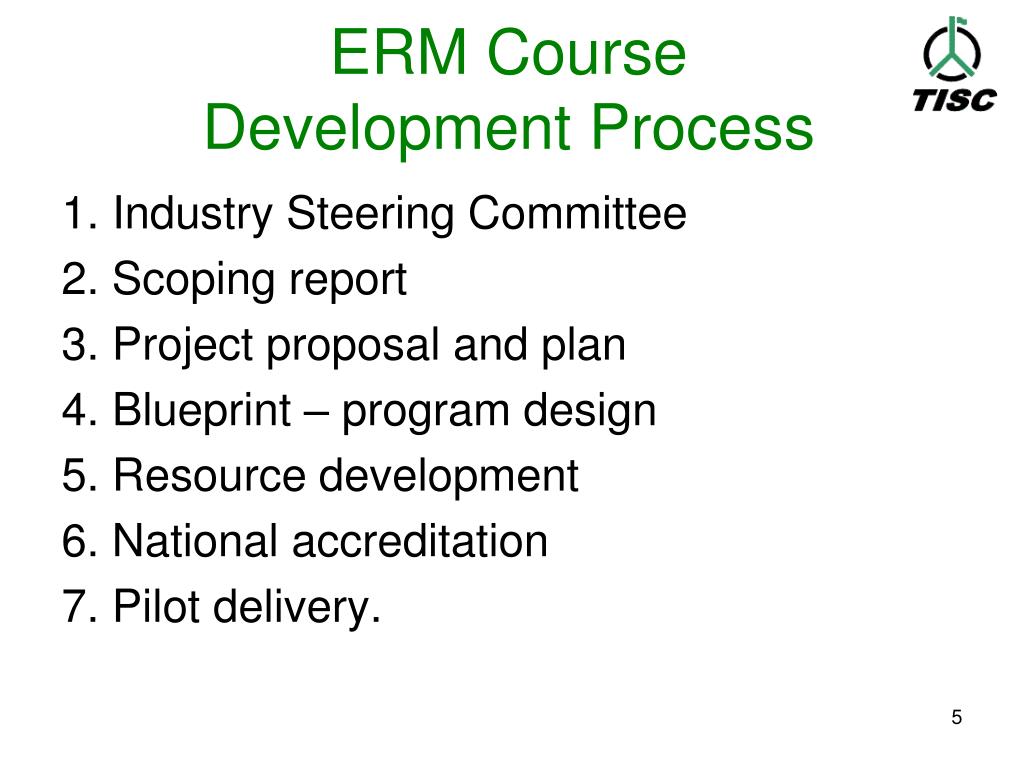 ERM Course
Development Process

TISC

1. Industry Steering Committee
2. Scoping report
3. Project proposal and plan
4. Blueprint – program design
5. Resource development
6. National accreditation
7. Pilot delivery.

5